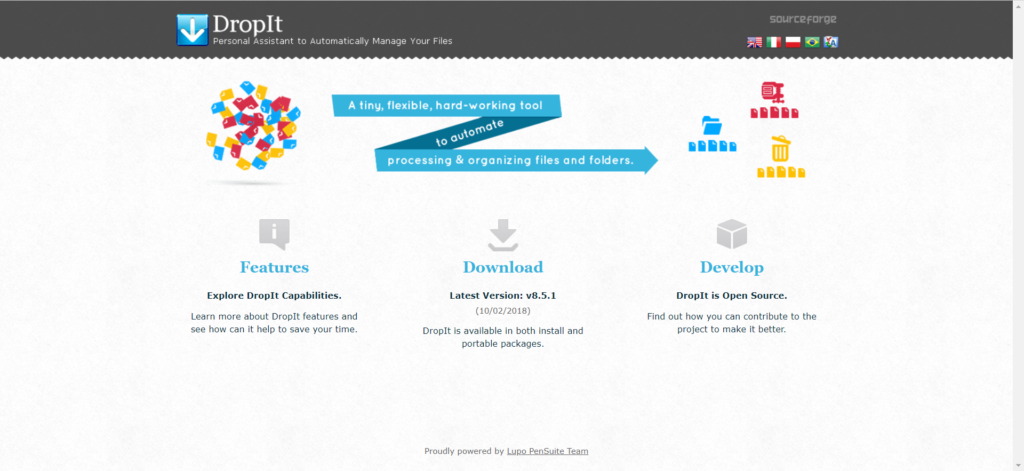 DropIt
Personal Assistant to Automatically Manage Your Files

sourceforge

A tiny, flexible, hard-working tool
to automate
processing & organizing files and folders.

Features

Explore DropIt Capabilities.

Learn more about DropIt features and see how can it help to save your time.

Download

Latest Version: v8.5.1

(10/02/2018)

DropIt is available in both install and portable packages.

Develop

DropIt is Open Source.

Find out how you can contribute to the project to make it better.

Proudly powered by Lupo PenSuite Team